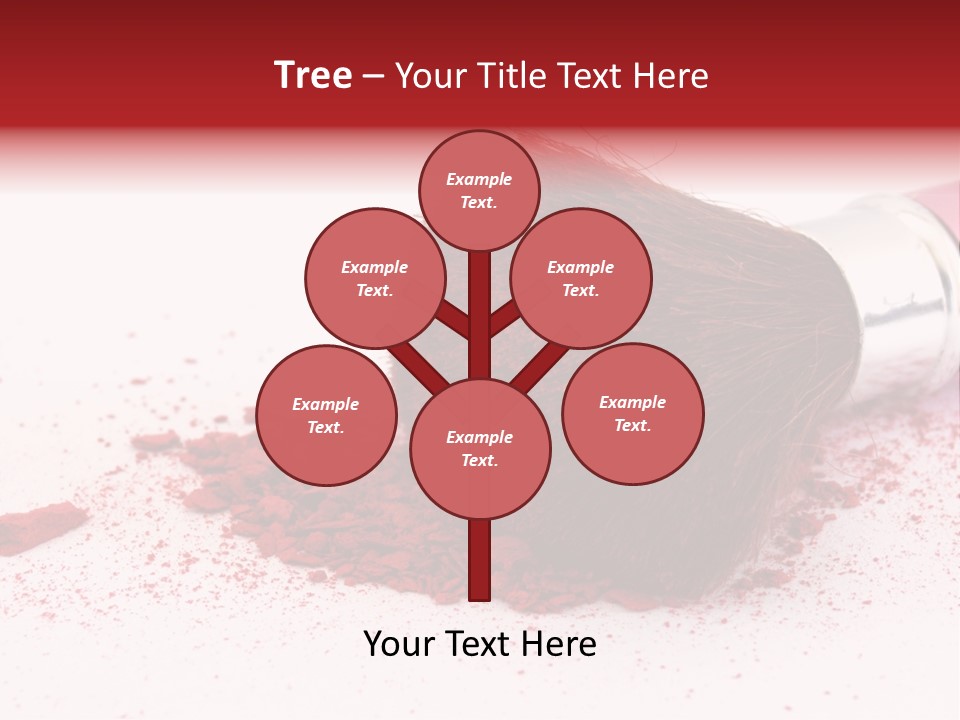 Tree – Your Title Text Here

Example Text.

Example Text.

Example Text.

Example Text.

Example Text.

Example Text.

Your Text Here